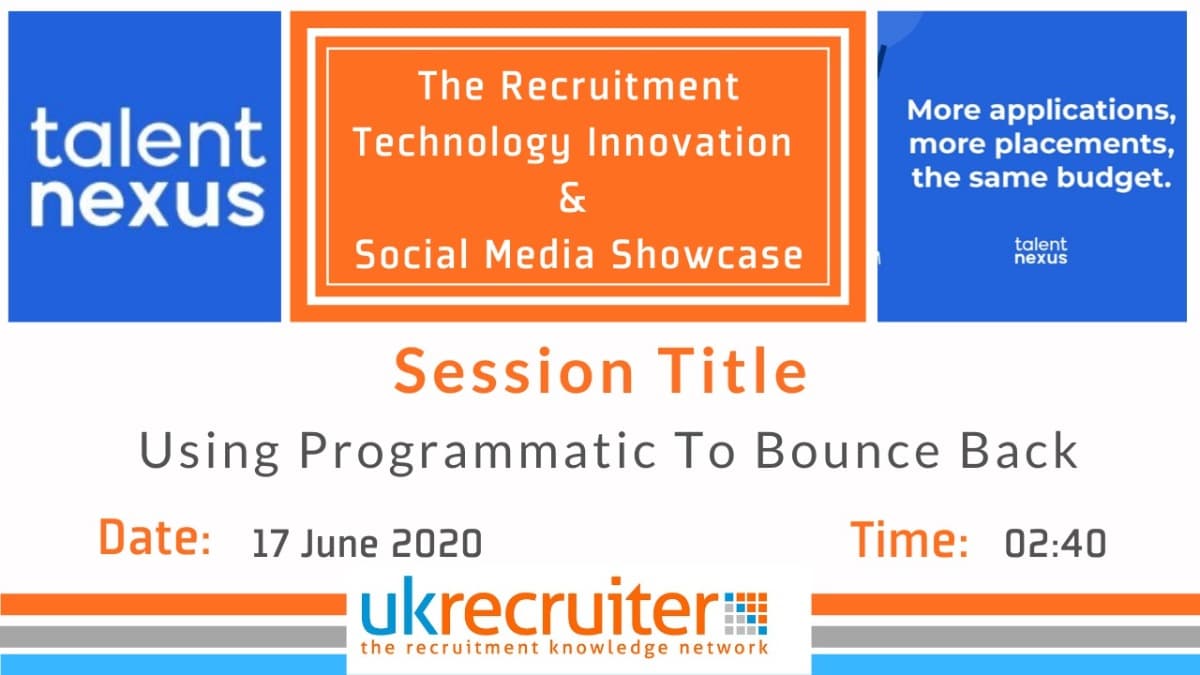 talent nexus

The Recruitment Technology Innovation & Social Media Showcase

More applications, more placements, the same budget.

talent nexus

Session Title

Using Programmatic To Bounce Back

Date: 17 June 2020

Time: 02:40

ukrecruiter
the recruitment knowledge network